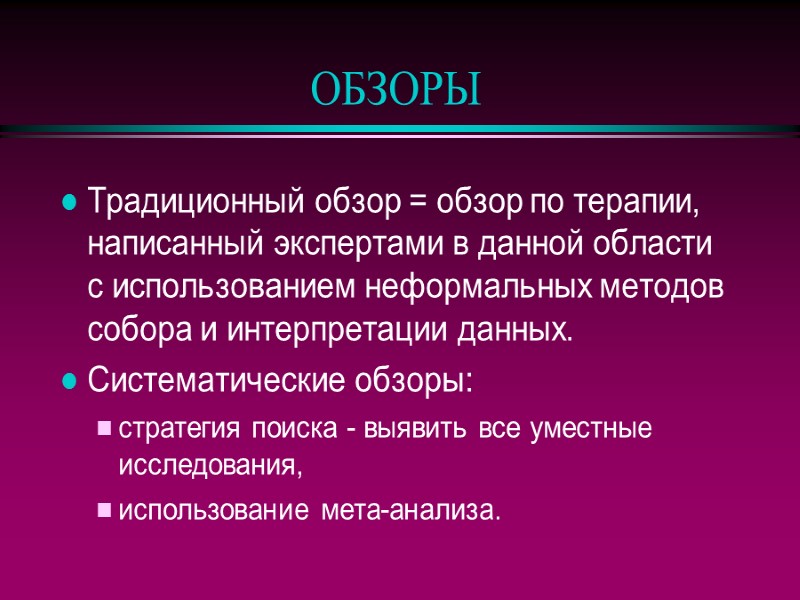 ОБЗОРЫ

Традиционный обзор = обзор по терапии, написанный экспертами в данной области с использованием неформальных методов собора и интерпретации данных.

Систематические обзоры:

стратегия поиска - выявить все уместные исследования,

использование мета-анализа.